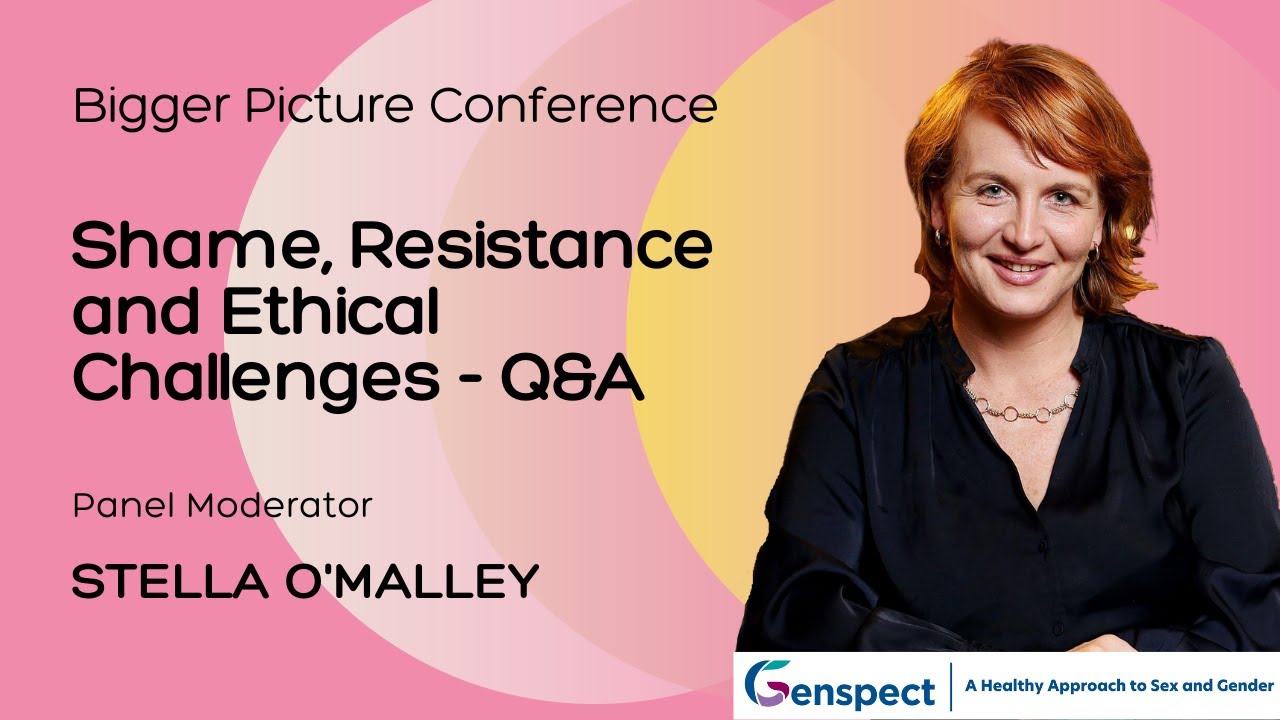 Bigger Picture Conference

Shame, Resistance and Ethical Challenges - Q&A

Panel Moderator

STELLA O'MALLEY

Genspect | A Healthy Approach to Sex and Gender